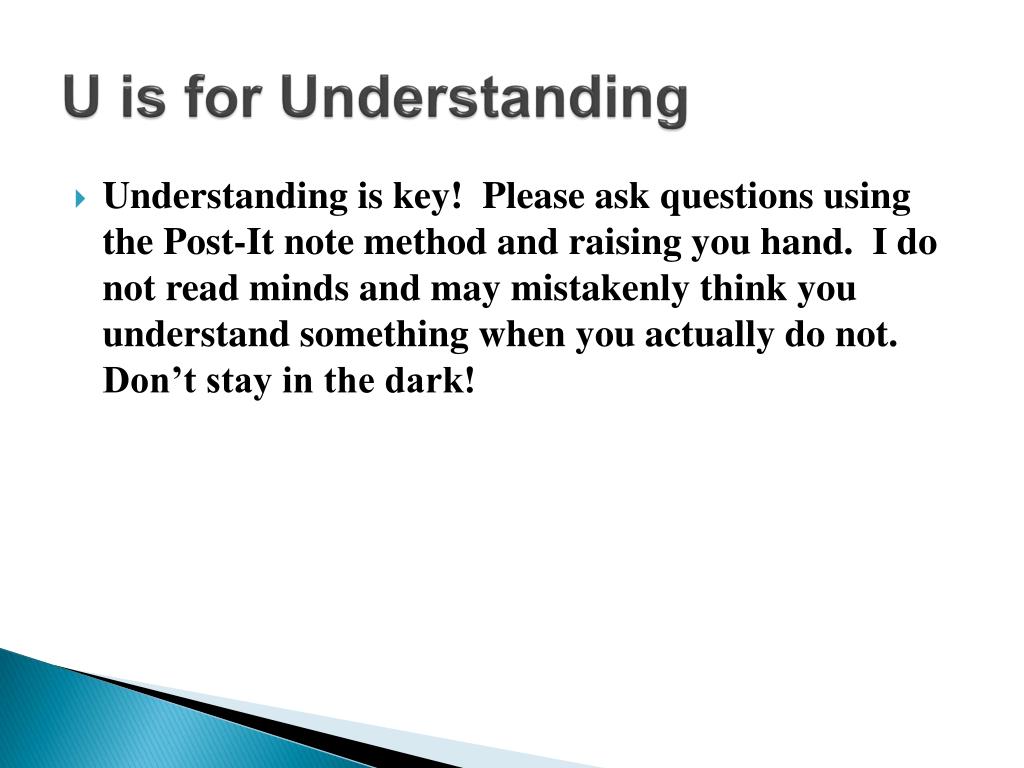 U is for Understanding

Understanding is key!  Please ask questions using the Post-It note method and raising you hand.  I do not read minds and may mistakenly think you understand something when you actually do not.  Don’t stay in the dark!